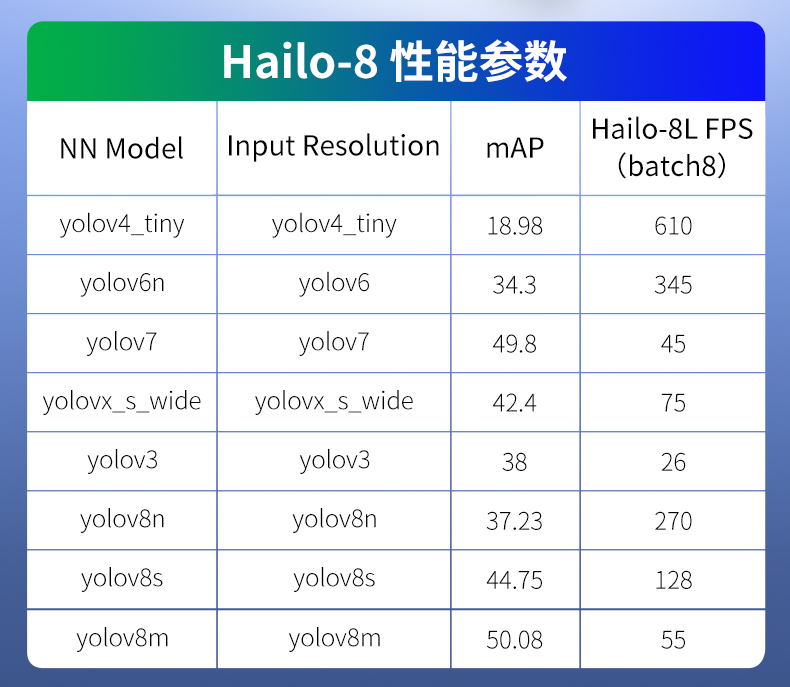 Hailo-8 性能参数

| NN Model | Input Resolution | mAP | Hailo-8L FPS (batch8) |
|---|---|---|---|
| yolov4_tiny | yolov4_tiny | 18.98 | 610 |
| yolov6n | yolov6 | 34.3 | 345 |
| yolov7 | yolov7 | 49.8 | 45 |
| yolovx_s_wide | yolovx_s_wide | 42.4 | 75 |
| yolov3 | yolov3 | 38 | 26 |
| yolov8n | yolov8n | 37.23 | 270 |
| yolov8s | yolov8s | 44.75 | 128 |
| yolov8m | yolov8m | 50.08 | 55 |